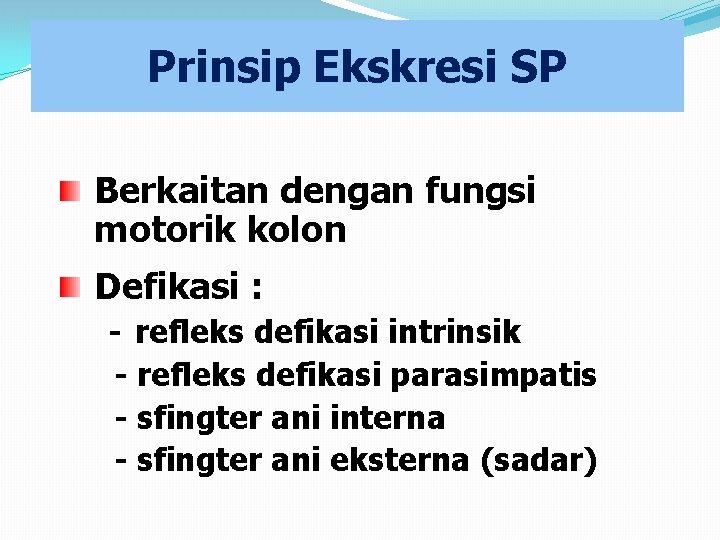 Prinsip Ekskresi SP

Berkaitan dengan fungsi motorik kolon

Defikasi :
- refleks defikasi intrinsik
- refleks defikasi parasimpatis
- sfingter ani interna
- sfingter ani eksterna (sadar)